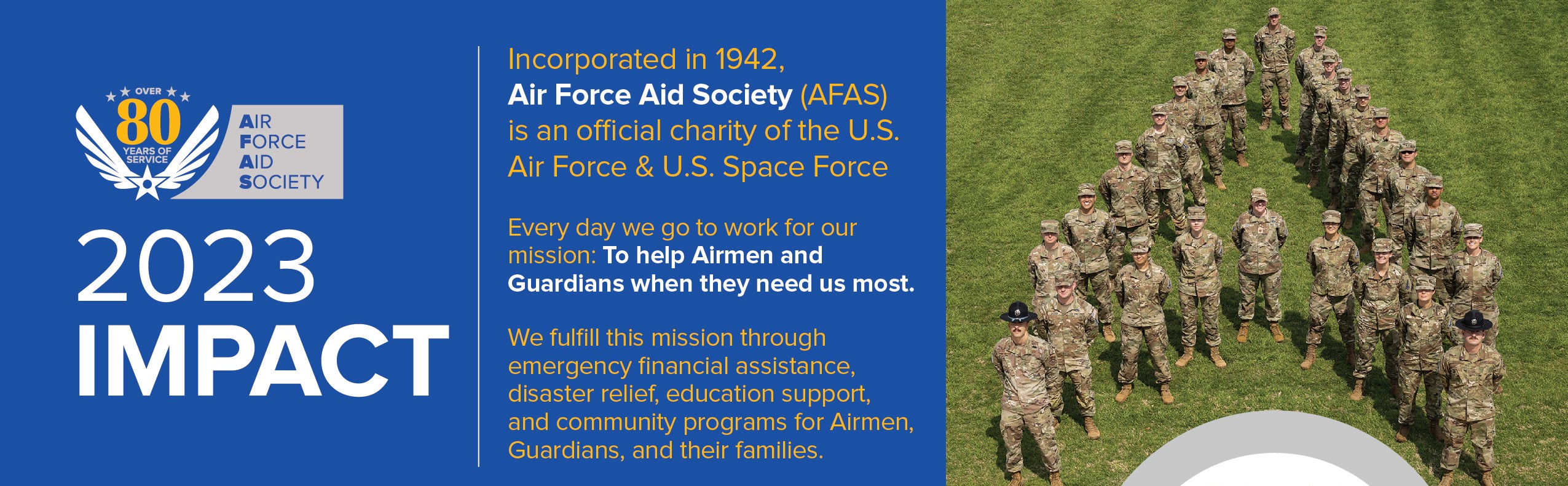 OVER
80
YEARS OF SERVICE

AIR
FORCE
AID
SOCIETY

2023
IMPACT

Incorporated in 1942, Air Force Aid Society (AFAS) is an official charity of the U.S. Air Force & U.S. Space Force

Every day we go to work for our mission: To help Airmen and Guardians when they need us most.

We fulfill this mission through emergency financial assistance, disaster relief, education support, and community programs for Airmen, Guardians, and their families.